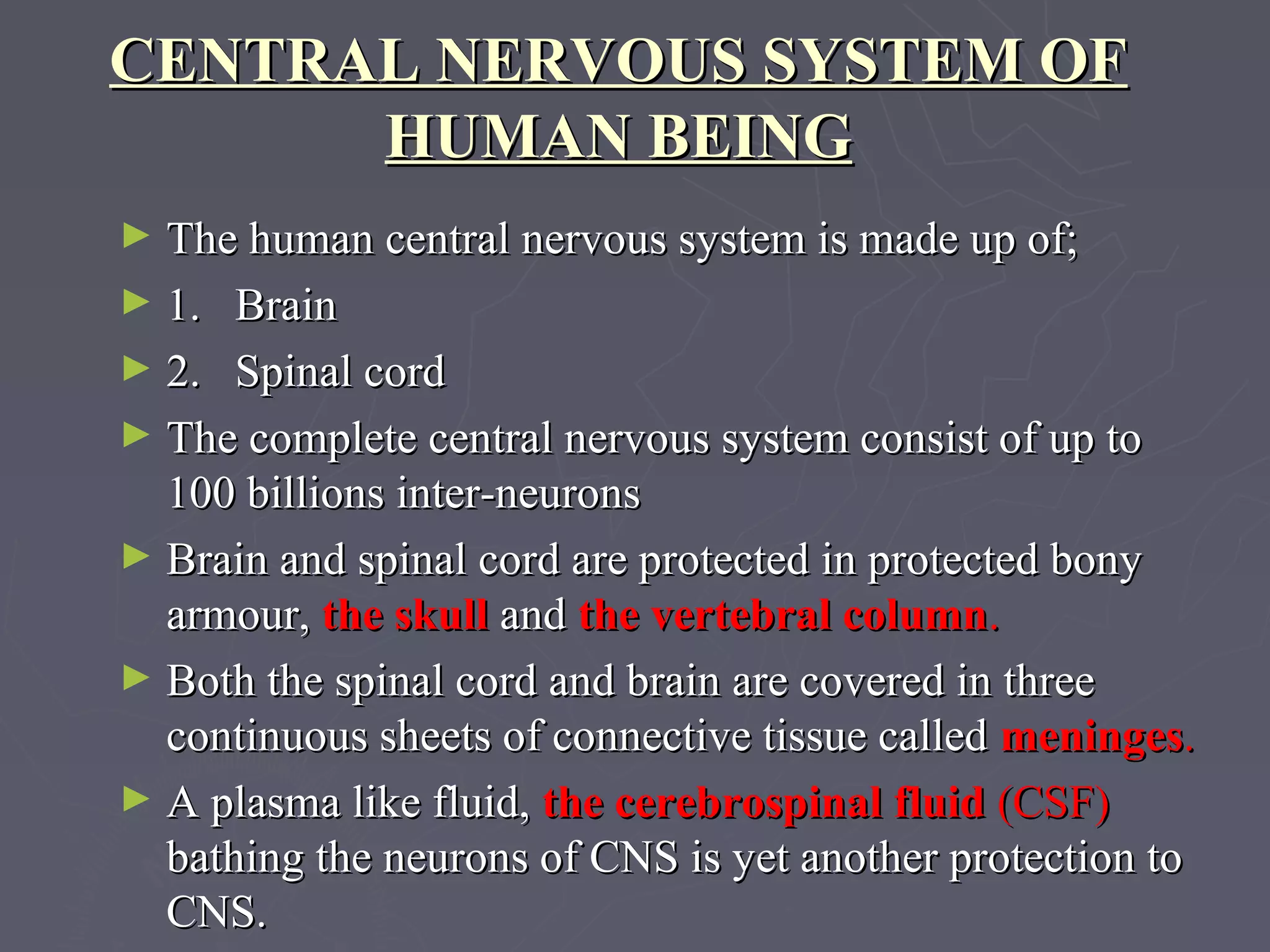 CENTRAL NERVOUS SYSTEM OF HUMAN BEING

► The human central nervous system is made up of;

► 1. Brain

► 2. Spinal cord

► The complete central nervous system consist of up to 100 billions inter-neurons

► Brain and spinal cord are protected in protected bony armour, the skull and the vertebral column.

► Both the spinal cord and brain are covered in three continuous sheets of connective tissue called meninges.

► A plasma like fluid, the cerebrospinal fluid (CSF) bathing the neurons of CNS is yet another protection to CNS.